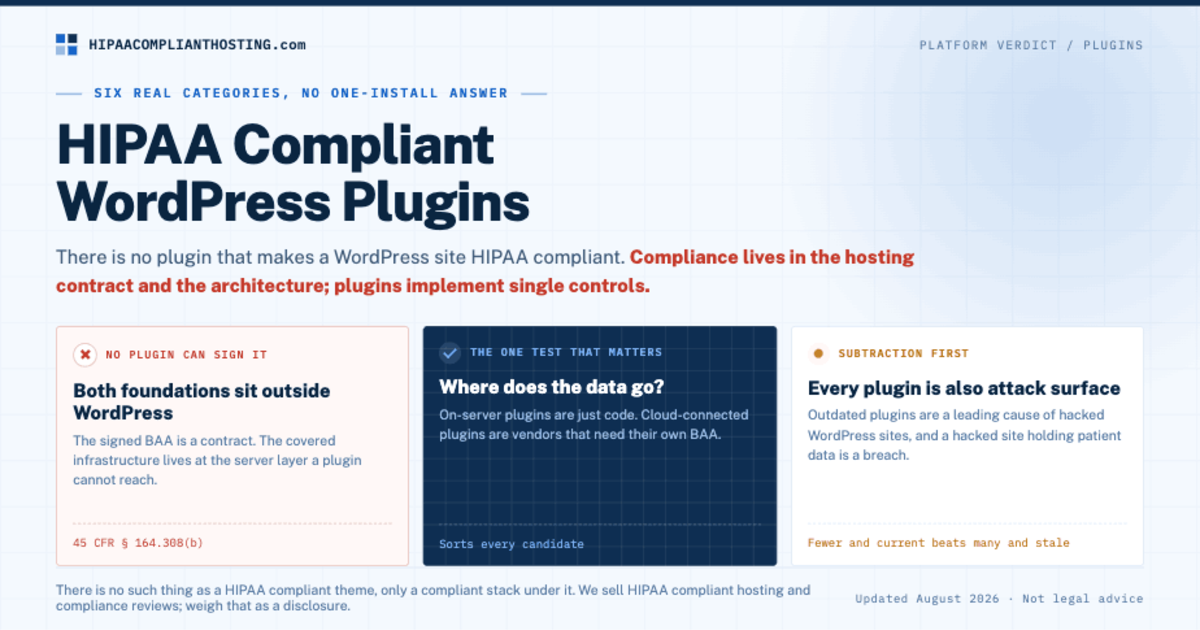 HIPAACOMPLIANTHOSTING.com

PLATFORM VERDICT / PLUGINS

SIX REAL CATEGORIES, NO ONE-INSTALL ANSWER

HIPAA Compliant WordPress Plugins

There is no plugin that makes a WordPress site HIPAA compliant. Compliance lives in the hosting contract and the architecture; plugins implement single controls.

NO PLUGIN CAN SIGN IT

Both foundations sit outside WordPress

The signed BAA is a contract. The covered infrastructure lives at the server layer a plugin cannot reach.

45 CFR § 164.308(b)

THE ONE TEST THAT MATTERS

Where does the data go?

On-server plugins are just code. Cloud-connected plugins are vendors that need their own BAA.

Sorts every candidate

SUBTRACTION FIRST

Every plugin is also attack surface

Outdated plugins are a leading cause of hacked WordPress sites, and a hacked site holding patient data is a breach.

Fewer and current beats many and stale

There is no such thing as a HIPAA compliant theme, only a compliant stack under it. We sell HIPAA compliant hosting and compliance reviews; weigh that as a disclosure.

Updated August 2026 · Not legal advice